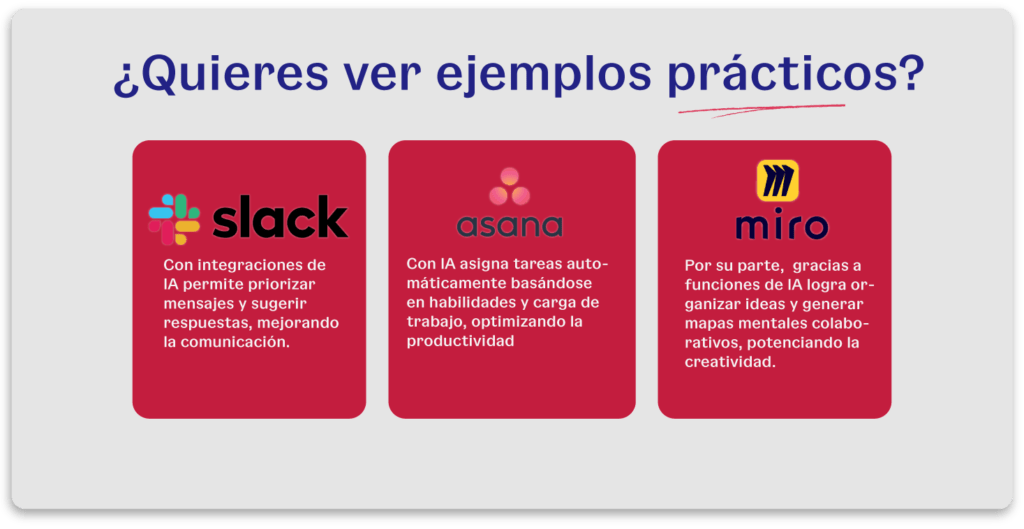 ¿Quieres ver ejemplos prácticos?

slack

Con integraciones de IA permite priorizar mensajes y sugerir respuestas, mejorando la comunicación.

asana

Con IA asigna tareas automáticamente basándose en habilidades y carga de trabajo, optimizando la productividad

miro

Por su parte, gracias a funciones de IA logra organizar ideas y generar mapas mentales colaborativos, potenciando la creatividad.